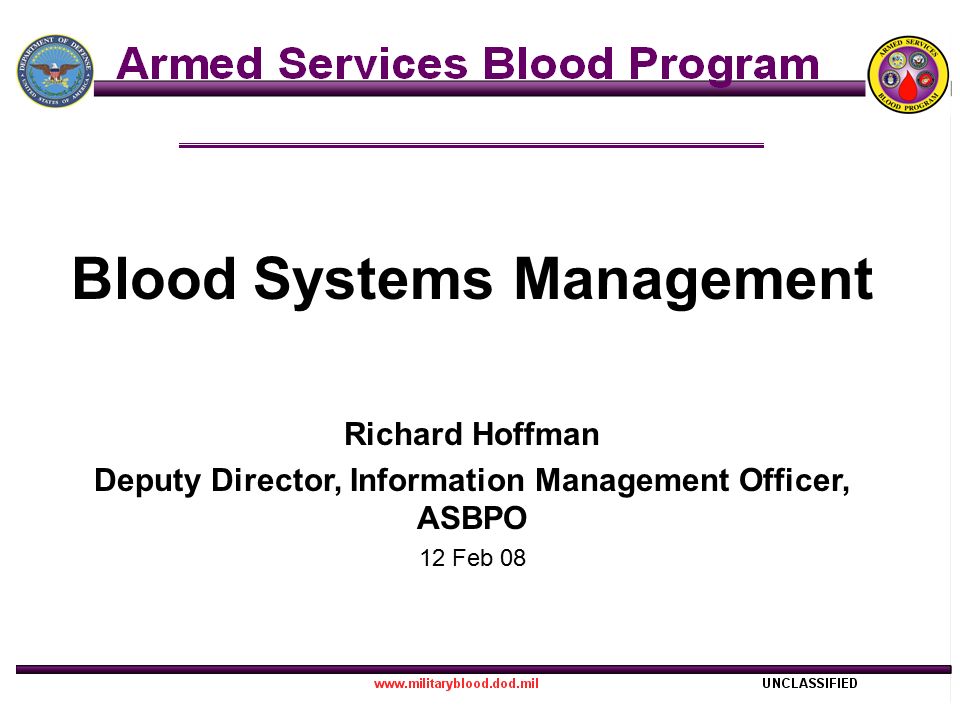 DEPARTMENT OF DEFENSE
UNITED STATES OF AMERICA

Armed Services Blood Program

ARMED SERVICES BLOOD PROGRAM

Blood Systems Management

Richard Hoffman

Deputy Director, Information Management Officer, ASBPO

12 Feb 08

www.militaryblood.dod.mil

UNCLASSIFIED